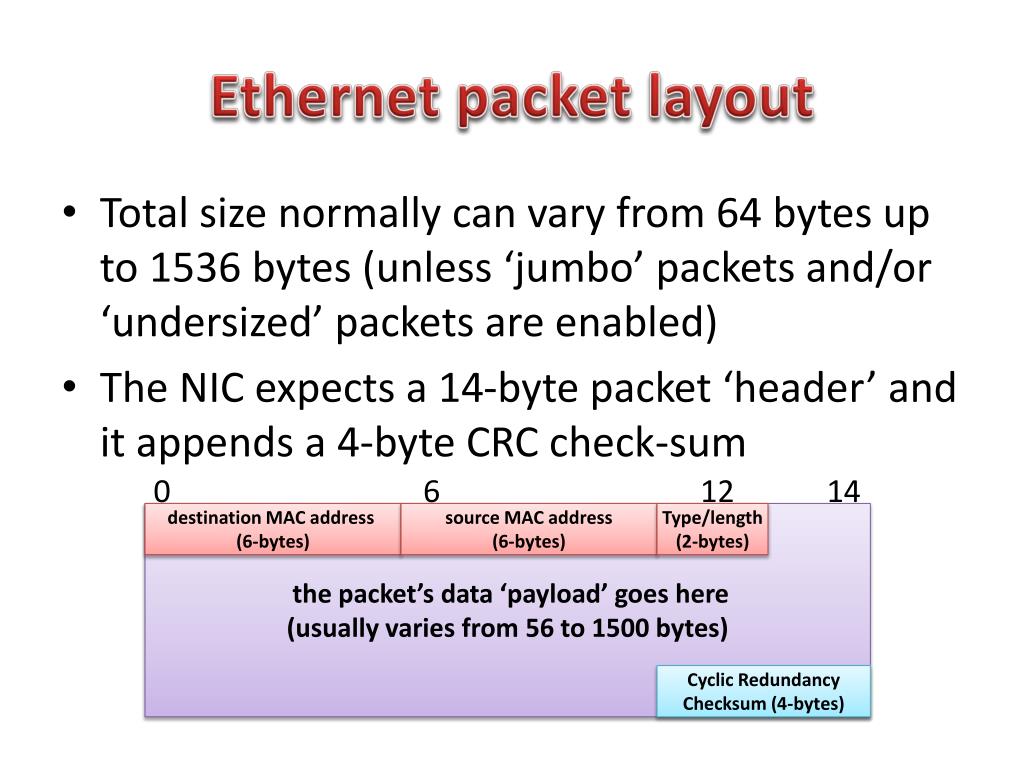 Ethernet packet layout

• Total size normally can vary from 64 bytes up to 1536 bytes (unless ‘jumbo’ packets and/or ‘undersized’ packets are enabled)

• The NIC expects a 14-byte packet ‘header’ and it appends a 4-byte CRC check-sum

0 6 12 14

destination MAC address (6-bytes)

source MAC address (6-bytes)

Type/length (2-bytes)

the packet’s data ‘payload’ goes here (usually varies from 56 to 1500 bytes)

Cyclic Redundancy Checksum (4-bytes)